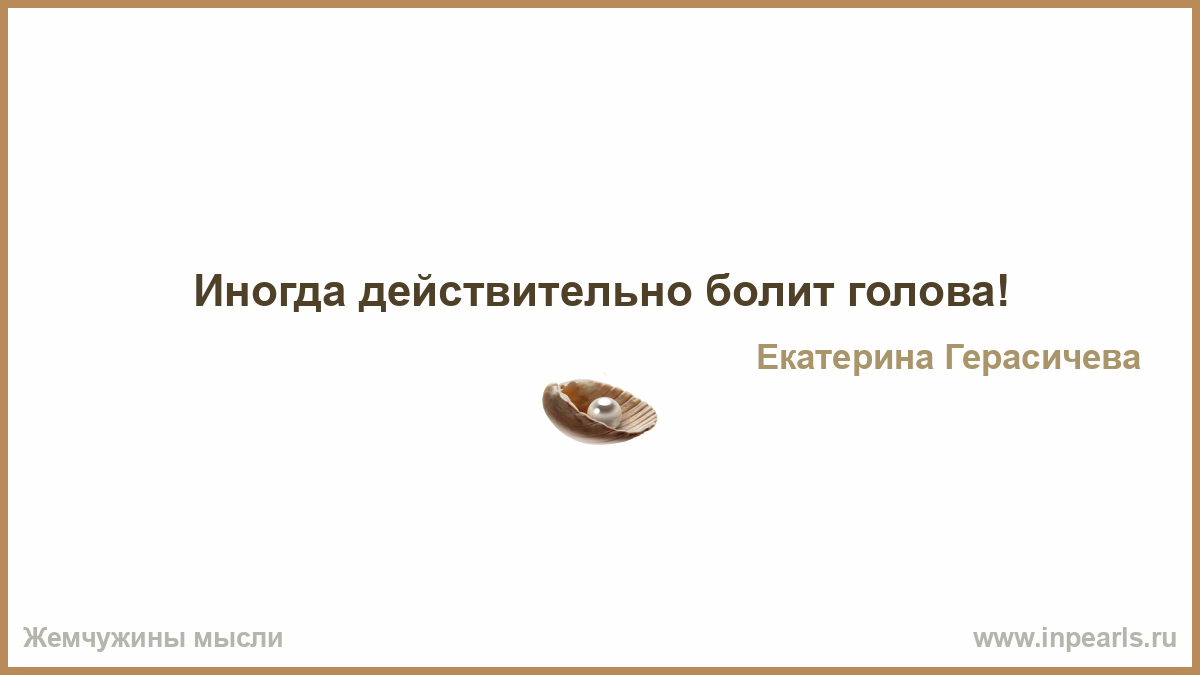 Иногда действительно болит голова!

Екатерина Герасичева

Жемчужины мысли

www.inpearls.ru